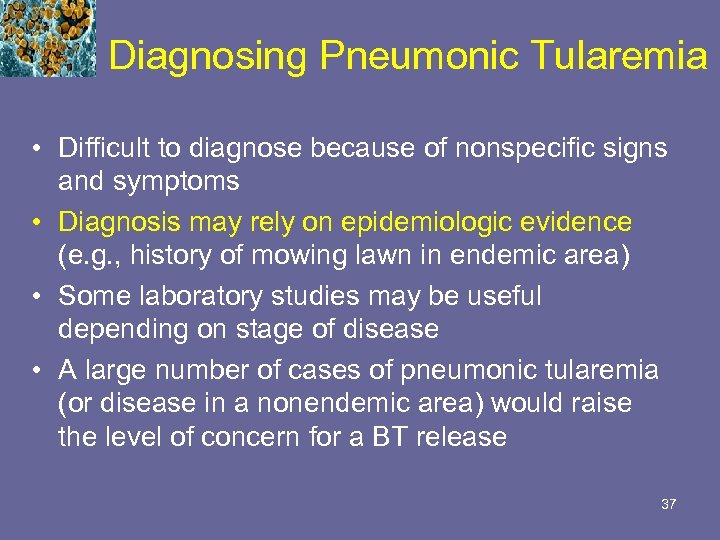 Diagnosing Pneumonic Tularemia

• Difficult to diagnose because of nonspecific signs and symptoms
• Diagnosis may rely on epidemiologic evidence (e.g., history of mowing lawn in endemic area)
• Some laboratory studies may be useful depending on stage of disease
• A large number of cases of pneumonic tularemia (or disease in a nonendemic area) would raise the level of concern for a BT release

37